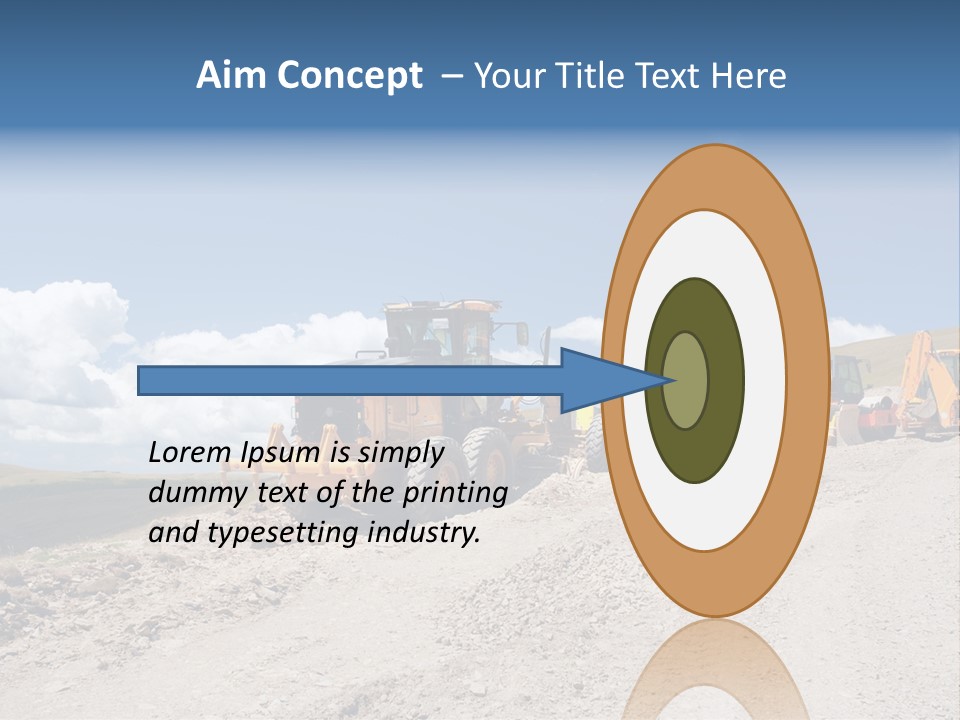 Aim Concept – Your Title Text Here

Lorem Ipsum is simply dummy text of the printing and typesetting industry.